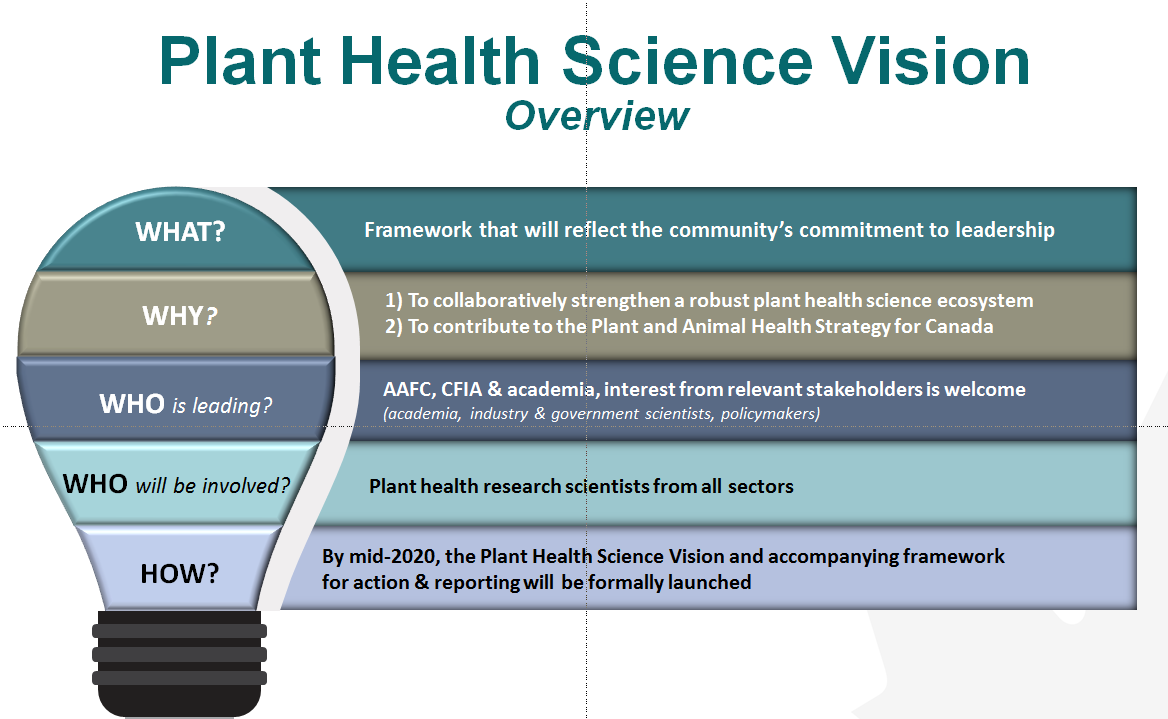 Plant Health Science Vision
Overview

WHAT?

Framework that will reflect the community's commitment to leadership

WHY?

1) To collaboratively strengthen a robust plant health science ecosystem
2) To contribute to the Plant and Animal Health Strategy for Canada

WHO is leading?

AAFC, CFIA & academia, interest from relevant stakeholders is welcome
(academia, industry & government scientists, policymakers)

WHO will be involved?

Plant health research scientists from all sectors

HOW?

By mid-2020, the Plant Health Science Vision and accompanying framework for action & reporting will be formally launched